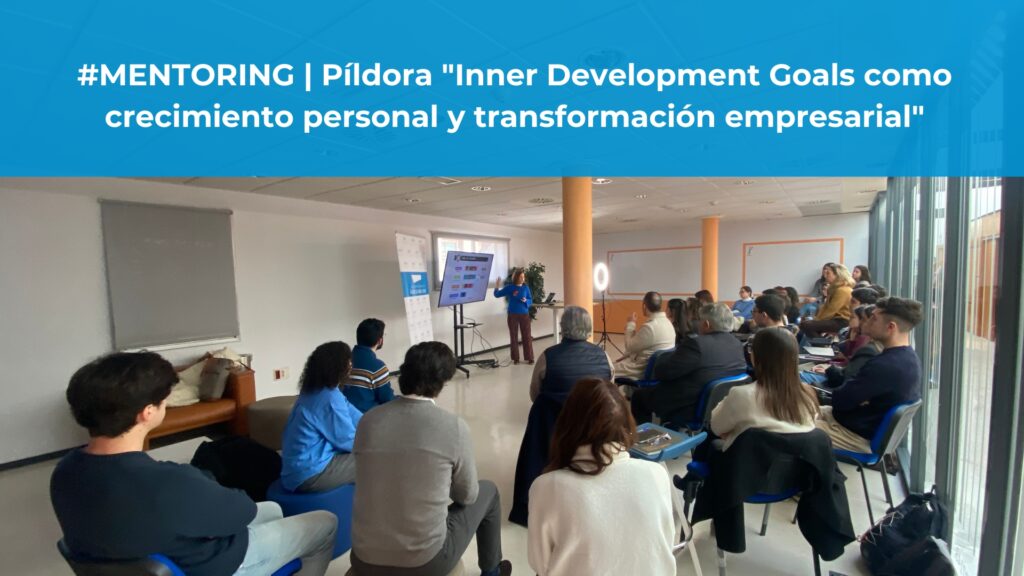 #MENTORING | Píldora "Inner Development Goals como crecimiento personal y transformación empresarial"